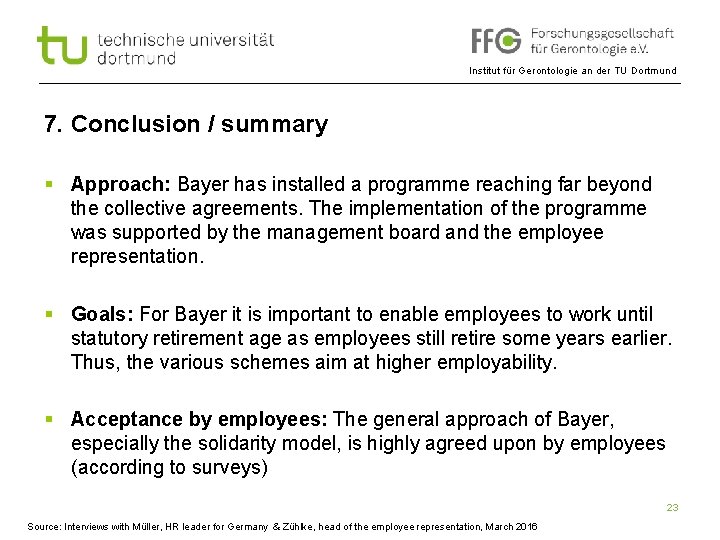 tu technische universität dortmund

FFG Forschungsgesellschaft für Gerontologie e.V.

Institut für Gerontologie an der TU Dortmund

7. Conclusion / summary

▪ Approach: Bayer has installed a programme reaching far beyond the collective agreements. The implementation of the programme was supported by the management board and the employee representation.

▪ Goals: For Bayer it is important to enable employees to work until statutory retirement age as employees still retire some years earlier. Thus, the various schemes aim at higher employability.

▪ Acceptance by employees: The general approach of Bayer, especially the solidarity model, is highly agreed upon by employees (according to surveys)

23

Source: Interviews with Müller, HR leader for Germany & Zühlke, head of the employee representation, March 2016